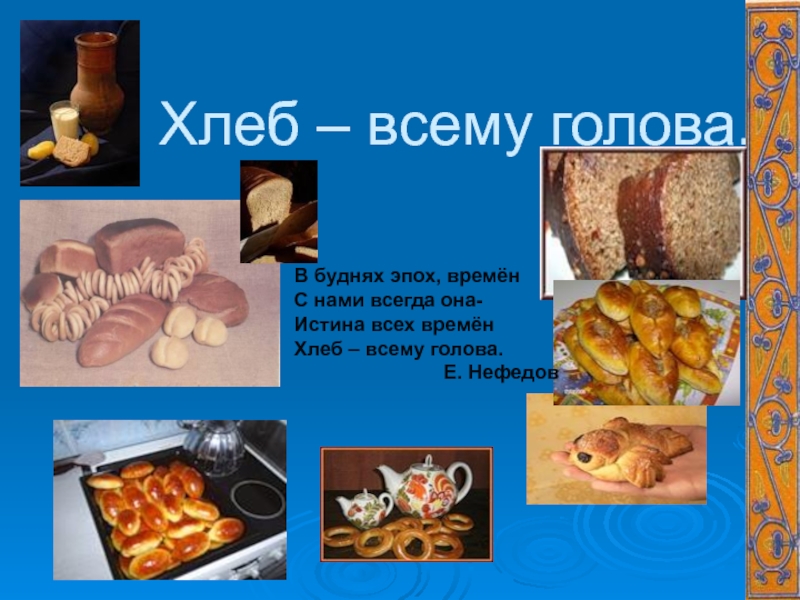 Хлеб – всему голова.

В буднях эпох, времён
С нами всегда она-
Истина всех времён
Хлеб – всему голова.
Е. Нефедов